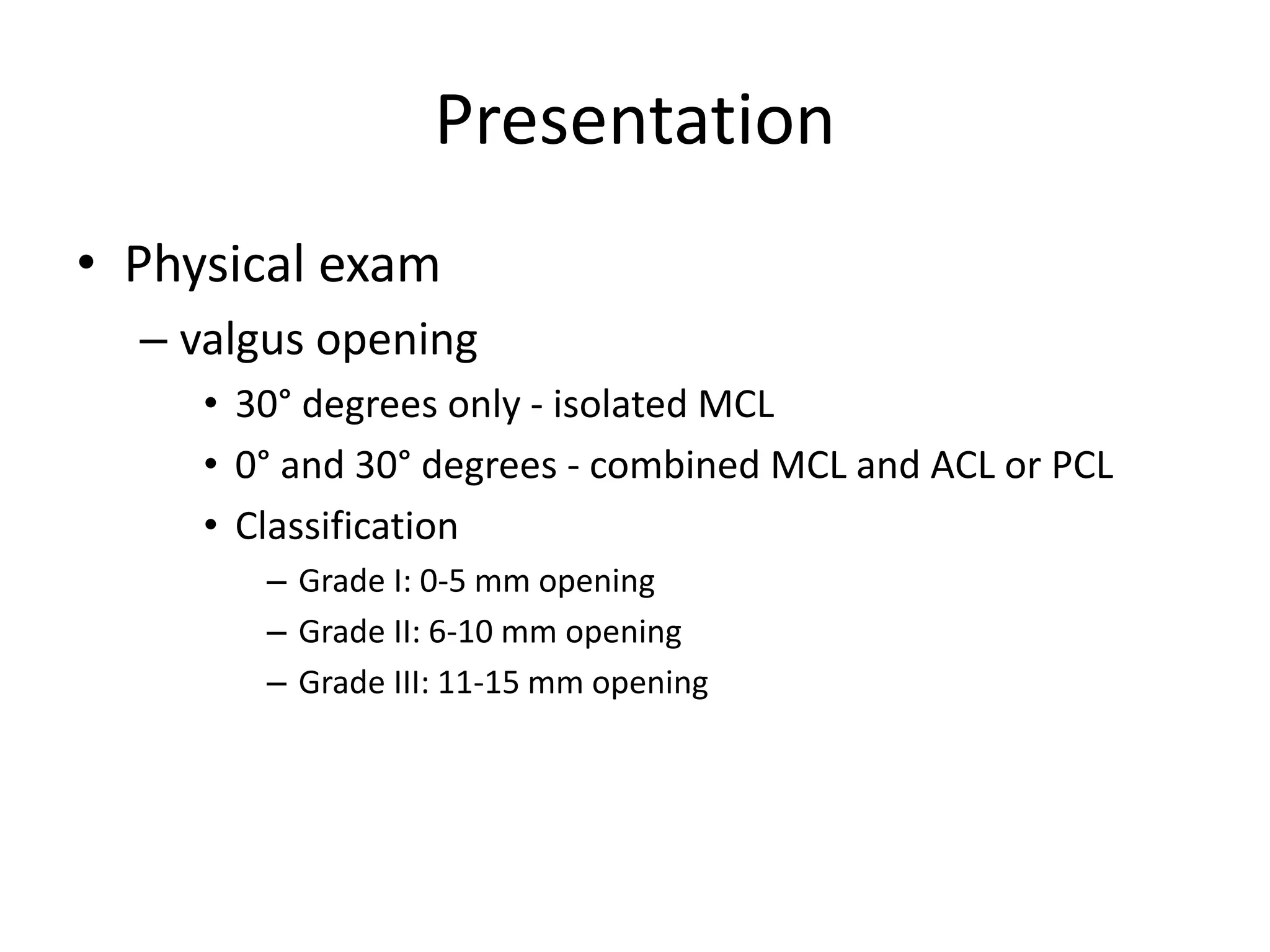 Presentation

• Physical exam

– valgus opening

• 30° degrees only - isolated MCL

• 0° and 30° degrees - combined MCL and ACL or PCL

• Classification

– Grade I: 0-5 mm opening

– Grade II: 6-10 mm opening

– Grade III: 11-15 mm opening